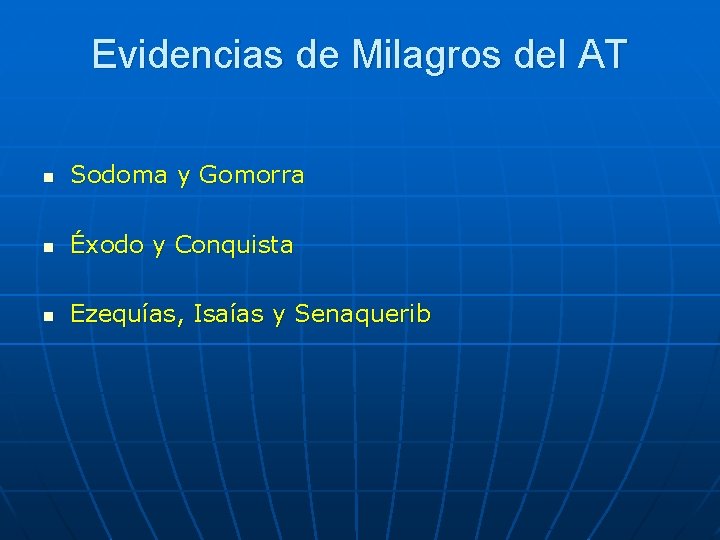 Evidencias de Milagros del AT

- Sodoma y Gomorra
- Éxodo y Conquista
- Ezequías, Isaías y Senaquerib